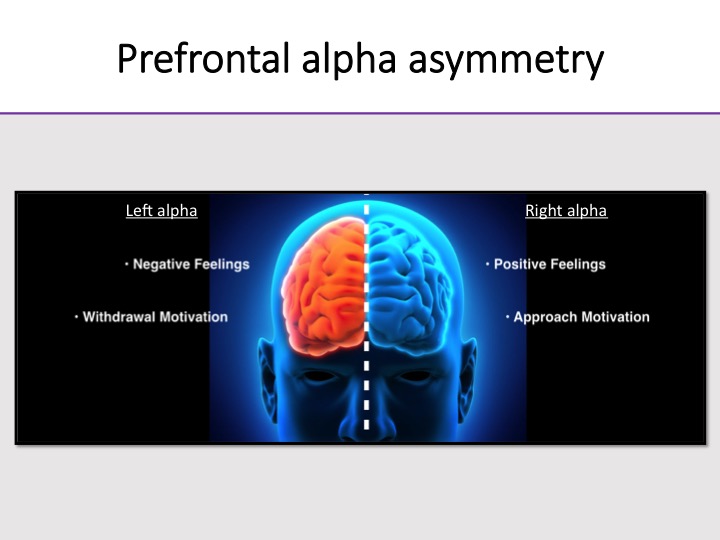 Prefrontal alpha asymmetry

Left alpha

• Negative Feelings

• Withdrawal Motivation

Right alpha

• Positive Feelings

• Approach Motivation